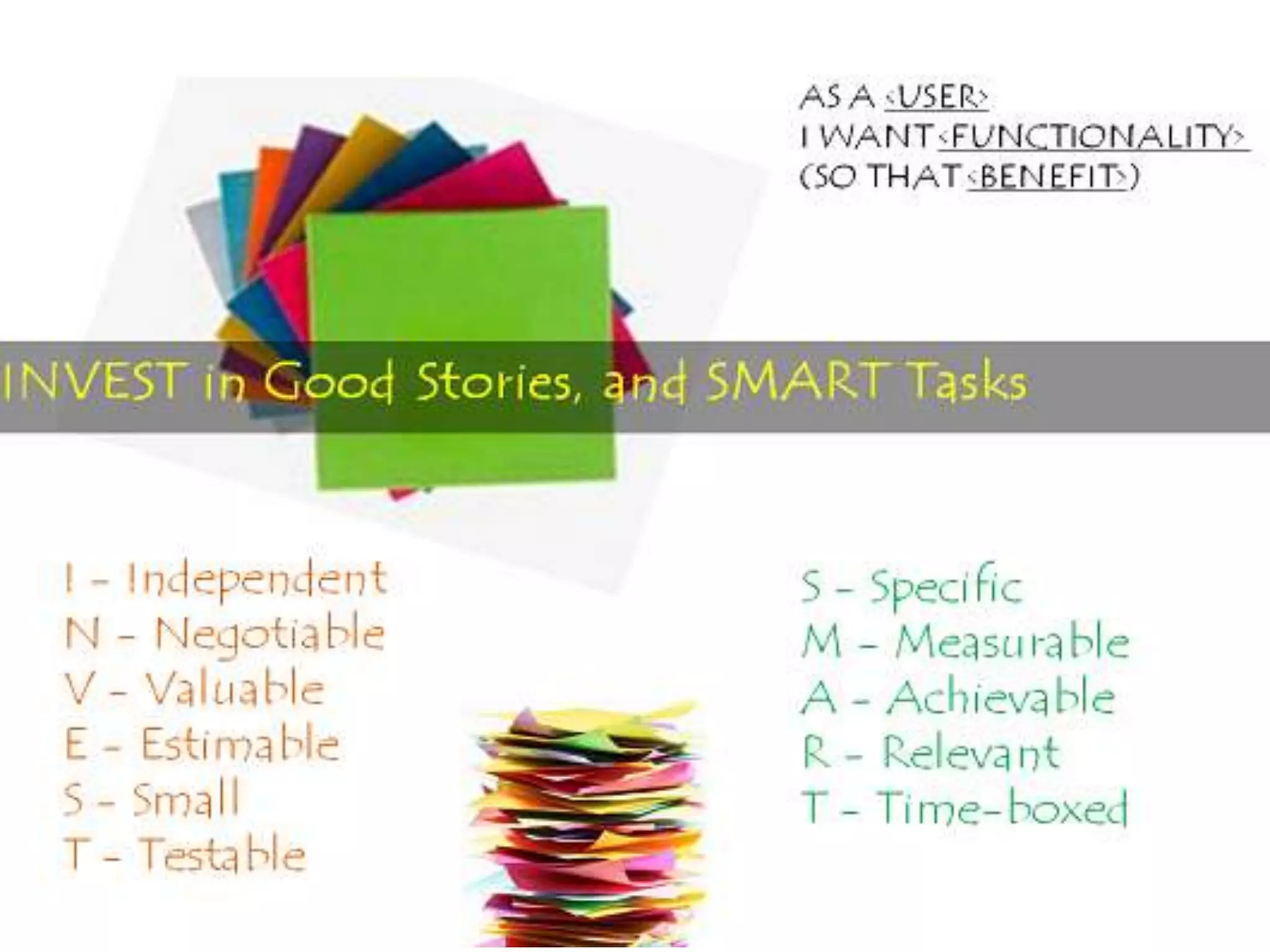 AS A <USER>
I WANT <FUNCTIONALITY>
(SO THAT <BENEFIT>)

INVEST in Good Stories, and SMART Tasks

I - Independent
N - Negotiable
V - Valuable
E - Estimable
S - Small
T - Testable

S - Specific
M - Measurable
A - Achievable
R - Relevant
T - Time-boxed